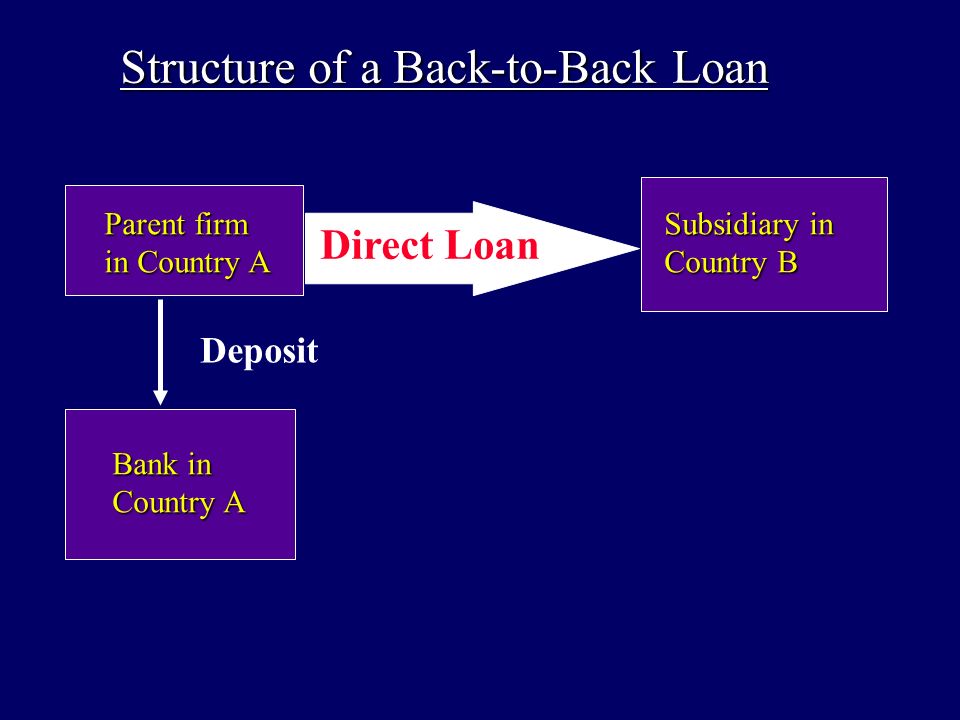 Structure of a Back-to-Back Loan

Parent firm in Country A

Direct Loan

Subsidiary in Country B

Deposit

Bank in Country A